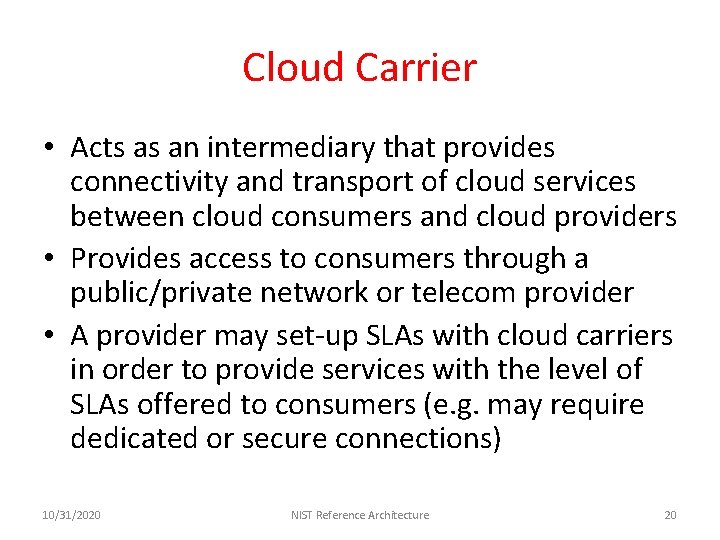 Cloud Carrier

• Acts as an intermediary that provides connectivity and transport of cloud services between cloud consumers and cloud providers
• Provides access to consumers through a public/private network or telecom provider
• A provider may set-up SLAs with cloud carriers in order to provide services with the level of SLAs offered to consumers (e.g. may require dedicated or secure connections)

10/31/2020 NIST Reference Architecture 20